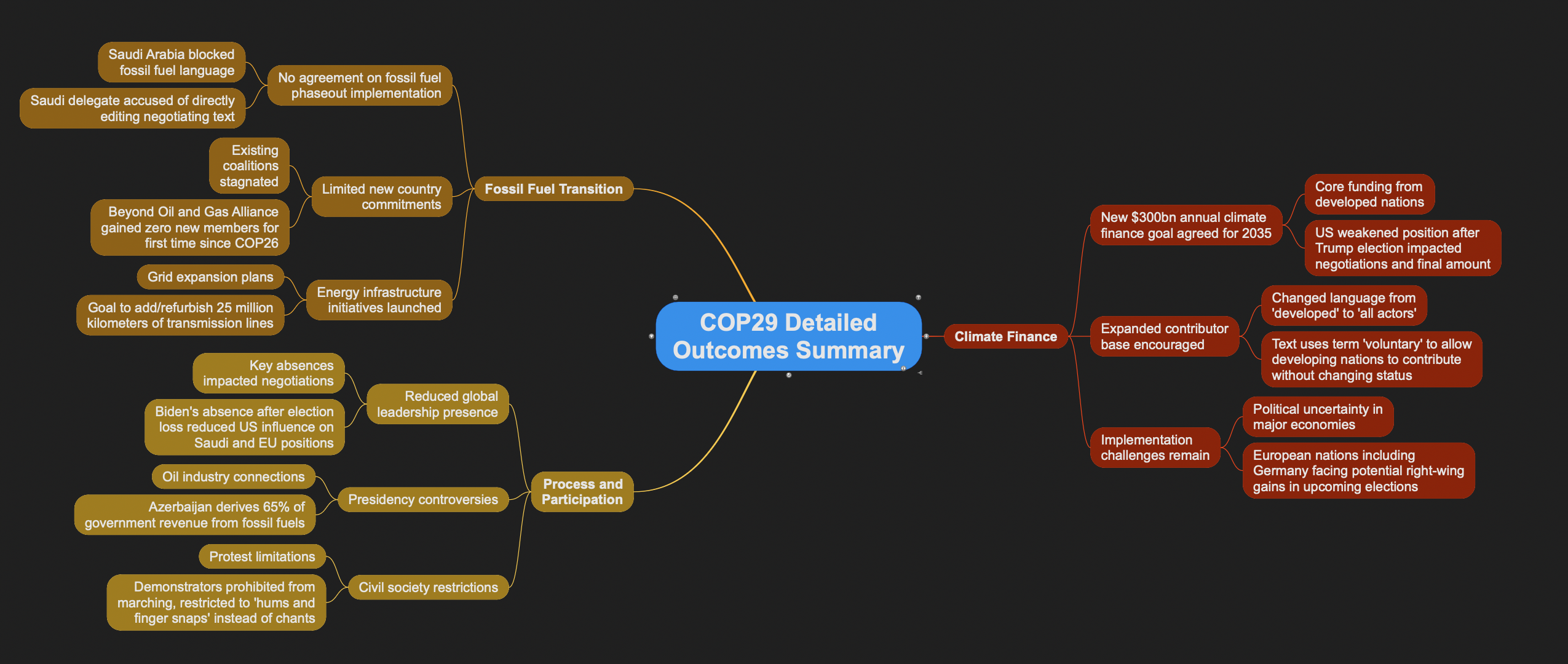 COP29 Detailed Outcomes Summary

Fossil Fuel Transition

No agreement on fossil fuel phaseout implementation

Saudi Arabia blocked fossil fuel language

Saudi delegate accused of directly editing negotiating text

Limited new country commitments

Existing coalitions stagnated

Beyond Oil and Gas Alliance gained zero new members for first time since COP26

Energy infrastructure initiatives launched

Grid expansion plans

Goal to add/refurbish 25 million kilometers of transmission lines

Process and Participation

Reduced global leadership presence

Key absences impacted negotiations

Biden's absence after election loss reduced US influence on Saudi and EU positions

Presidency controversies

Oil industry connections

Azerbaijan derives 65% of government revenue from fossil fuels

Civil society restrictions

Protest limitations

Demonstrators prohibited from marching, restricted to 'hums and finger snaps' instead of chants

Climate Finance

New $300bn annual climate finance goal agreed for 2035

Core funding from developed nations

US weakened position after Trump election impacted negotiations and final amount

Expanded contributor base encouraged

Changed language from 'developed' to 'all actors'

Text uses term 'voluntary' to allow developing nations to contribute without changing status

Implementation challenges remain

Political uncertainty in major economies

European nations including Germany facing potential right-wing gains in upcoming elections